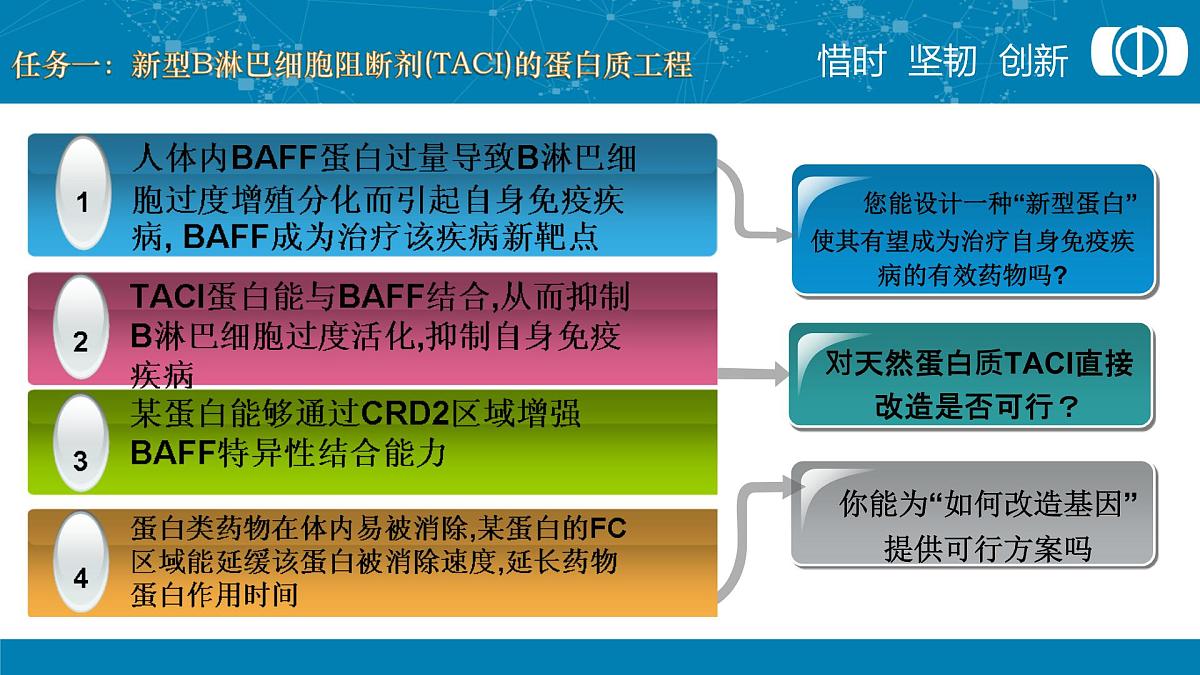 任务一：新型B淋巴细胞阻断剂(TACI)的蛋白质工程

惜时 坚韧 创新

1

人体内BAFF蛋白过量导致B淋巴细胞过度增殖分化而引起自身免疫疾病, BAFF成为治疗该疾病新靶点

2

TACI蛋白能与BAFF结合,从而抑制B淋巴细胞过度活化,抑制自身免疫疾病

3

某蛋白能够通过CRD2区域增强BAFF特异性结合能力

4

蛋白类药物在体内易被消除,某蛋白的FC区域能延缓该蛋白被消除速度,延长药物蛋白作用时间

您能设计一种“新型蛋白”使其有望成为治疗自身免疫疾病的有效药物吗?

对天然蛋白质TACI直接改造是否可行？

你能为“如何改造基因”提供可行方案吗